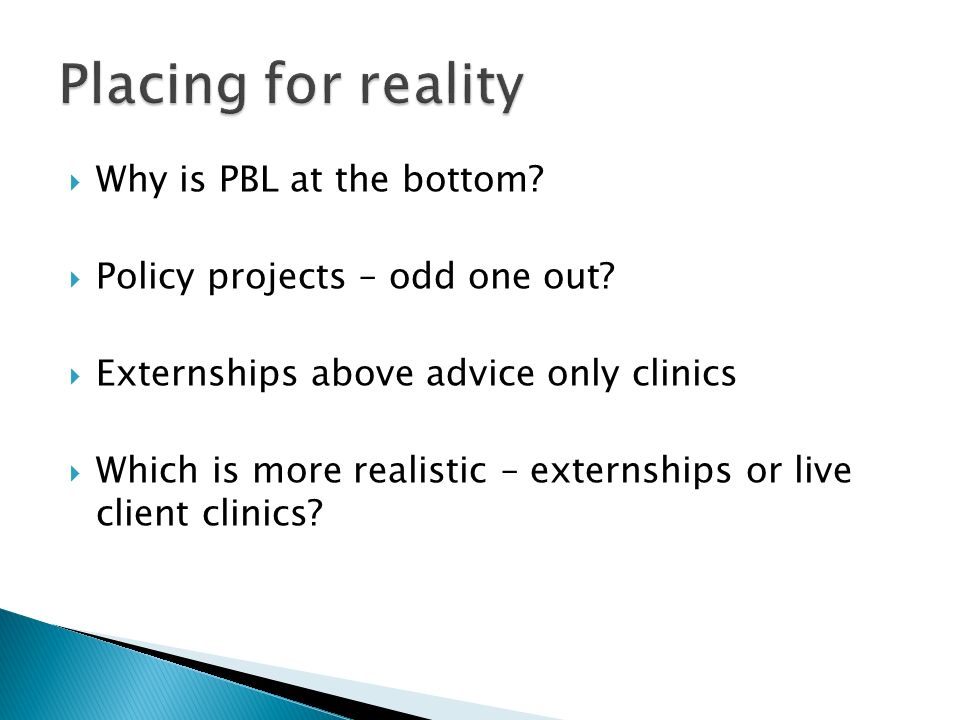 Placing for reality

Why is PBL at the bottom?

Policy projects – odd one out?

Externships above advice only clinics

Which is more realistic – externships or live client clinics?